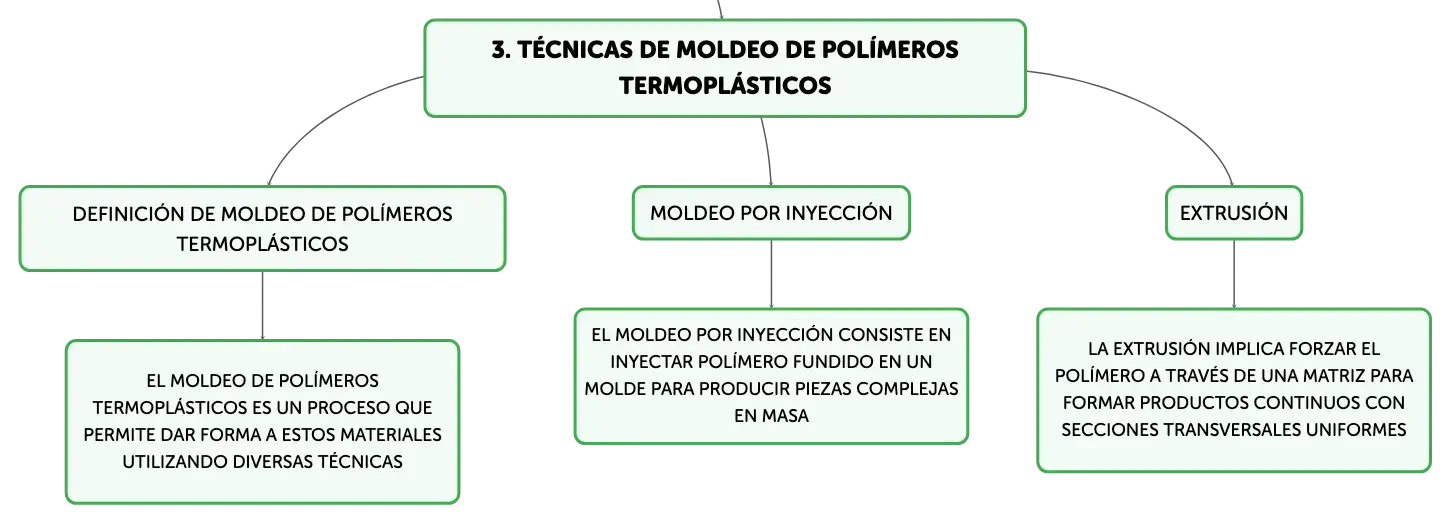 3. TÉCNICAS DE MOLDEO DE POLÍMEROS TERMOPLÁSTICOS

DEFINICIÓN DE MOLDEO DE POLÍMEROS TERMOPLÁSTICOS

EL MOLDEO DE POLÍMEROS TERMOPLÁSTICOS ES UN PROCESO QUE PERMITE DAR FORMA A ESTOS MATERIALES UTILIZANDO DIVERSAS TÉCNICAS

MOLDEO POR INYECCIÓN

EL MOLDEO POR INYECCIÓN CONSISTE EN INYECTAR POLÍMERO FUNDIDO EN UN MOLDE PARA PRODUCIR PIEZAS COMPLEJAS EN MASA

EXTRUSIÓN

LA EXTRUSIÓN IMPLICA FORZAR EL POLÍMERO A TRAVÉS DE UNA MATRIZ PARA FORMAR PRODUCTOS CONTINUOS CON SECCIONES TRANSVERSALES UNIFORMES